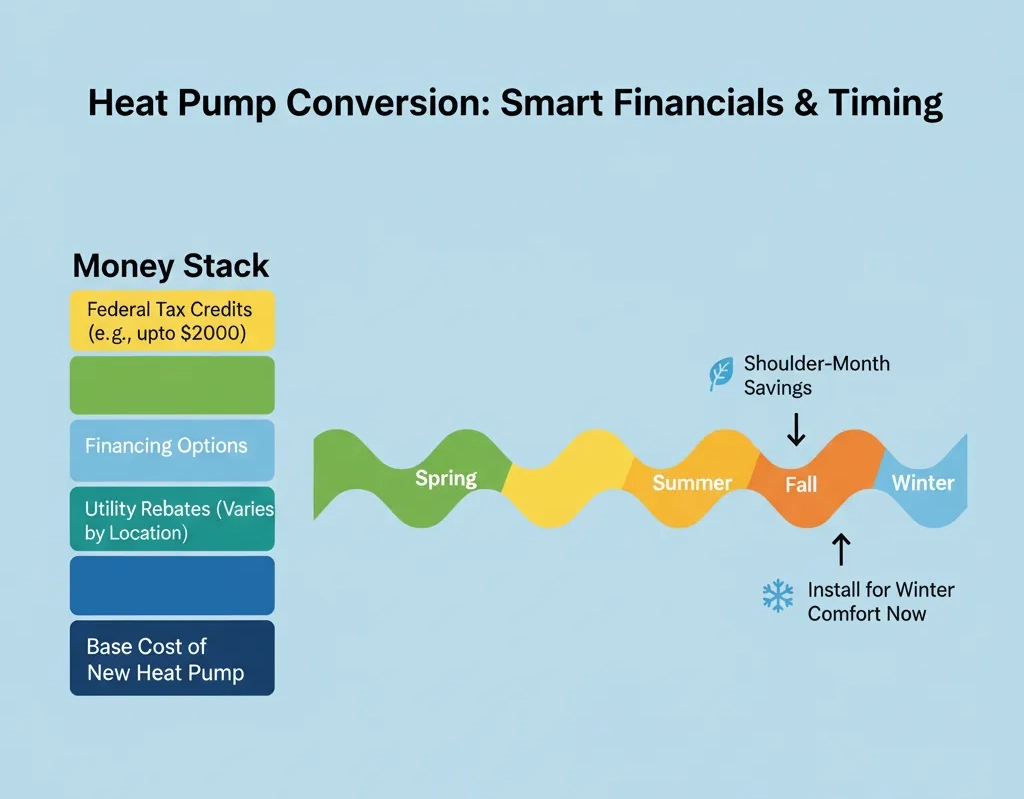 Heat Pump Conversion: Smart Financials & Timing

Money Stack

Federal Tax Credits (e.g., upto $2000)

Financing Options

Utility Rebates (Varies by Location)

Base Cost of New Heat Pump

Shoulder-Month Savings

Spring

Summer

Fall

Winter

Install for Winter Comfort Now